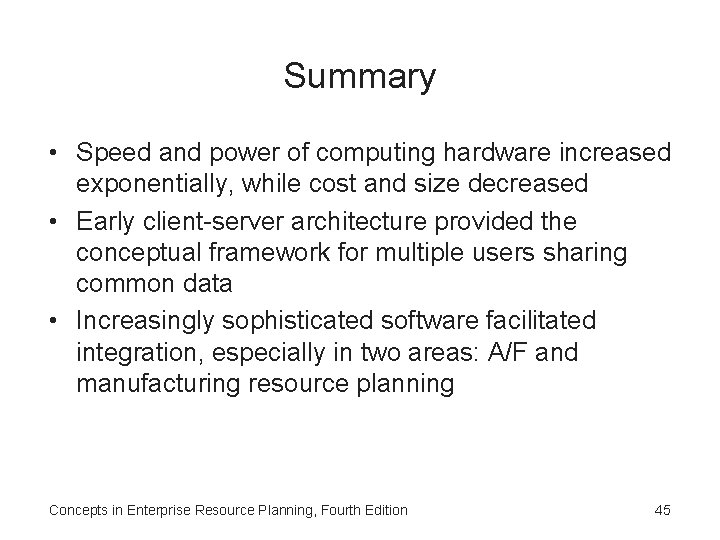 Summary

• Speed and power of computing hardware increased exponentially, while cost and size decreased
• Early client-server architecture provided the conceptual framework for multiple users sharing common data
• Increasingly sophisticated software facilitated integration, especially in two areas: A/F and manufacturing resource planning

Concepts in Enterprise Resource Planning, Fourth Edition

45